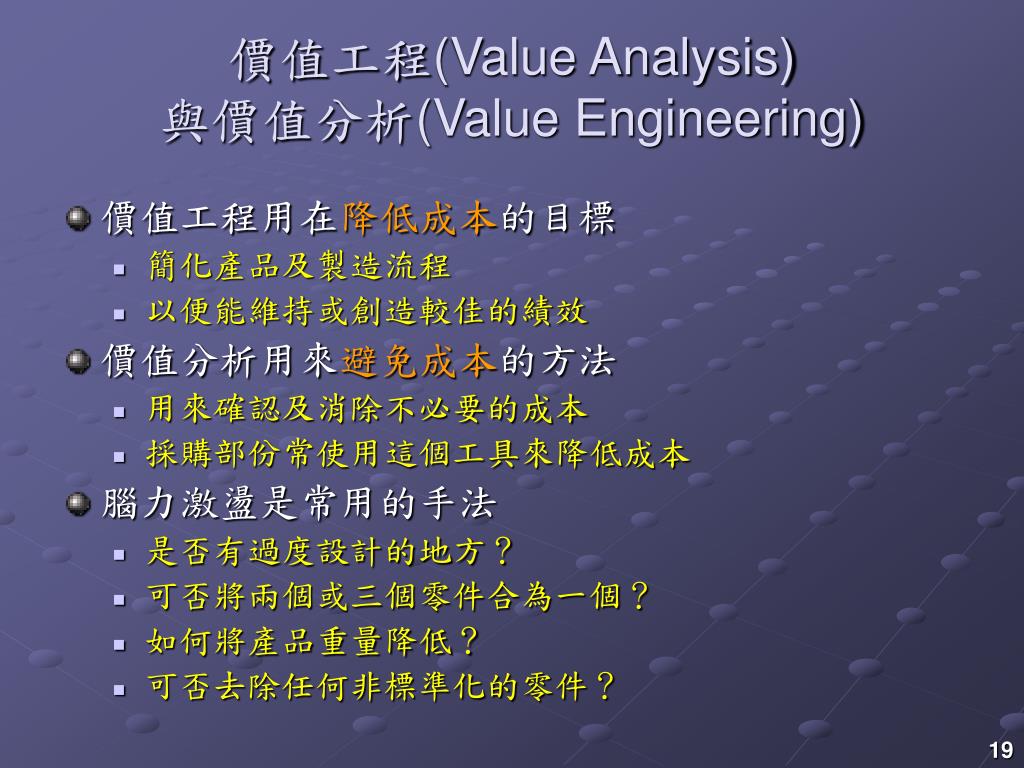 價值工程(Value Analysis)
與價值分析(Value Engineering)

價值工程用在降低成本的目標
- 簡化產品及製造流程
- 以便能維持或創造較佳的績效

價值分析用來避免成本的方法
- 用來確認及消除不必要的成本
- 採購部份常使用這個工具來降低成本

腦力激盪是常用的手法
- 是否有過度設計的地方？
- 可否將兩個或三個零件合為一個？
- 如何將產品重量降低？
- 可否去除任何非標準化的零件？

19